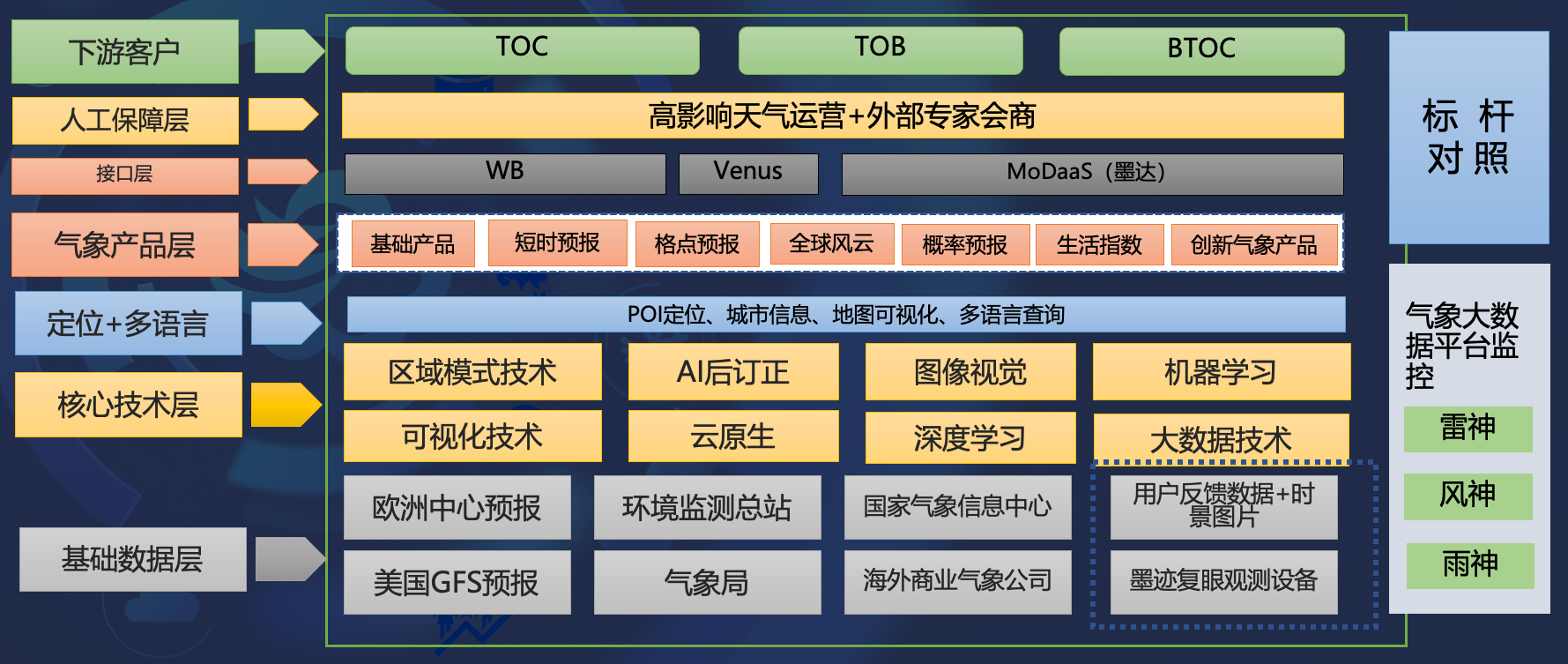 下游客户

人工保障层

接口层

气象产品层

定位+多语言

核心技术层

基础数据层

TOC

TOB

BTOC

高影响天气运营+外部专家会商

WB

Venus

MoDaaS（墨达）

基础产品

短时预报

格点预报

全球风云

概率预报

生活指数

创新气象产品

POI定位、城市信息、地图可视化、多语言查询

区域模式技术

AI后订正

图像视觉

机器学习

可视化技术

云原生

深度学习

大数据技术

欧洲中心预报

环境监测总站

国家气象信息中心

用户反馈数据+时景图片

美国GFS预报

气象局

海外商业气象公司

墨迹复眼观测设备

标 杆
对 照

气象大数据平台监控

雷神

风神

雨神